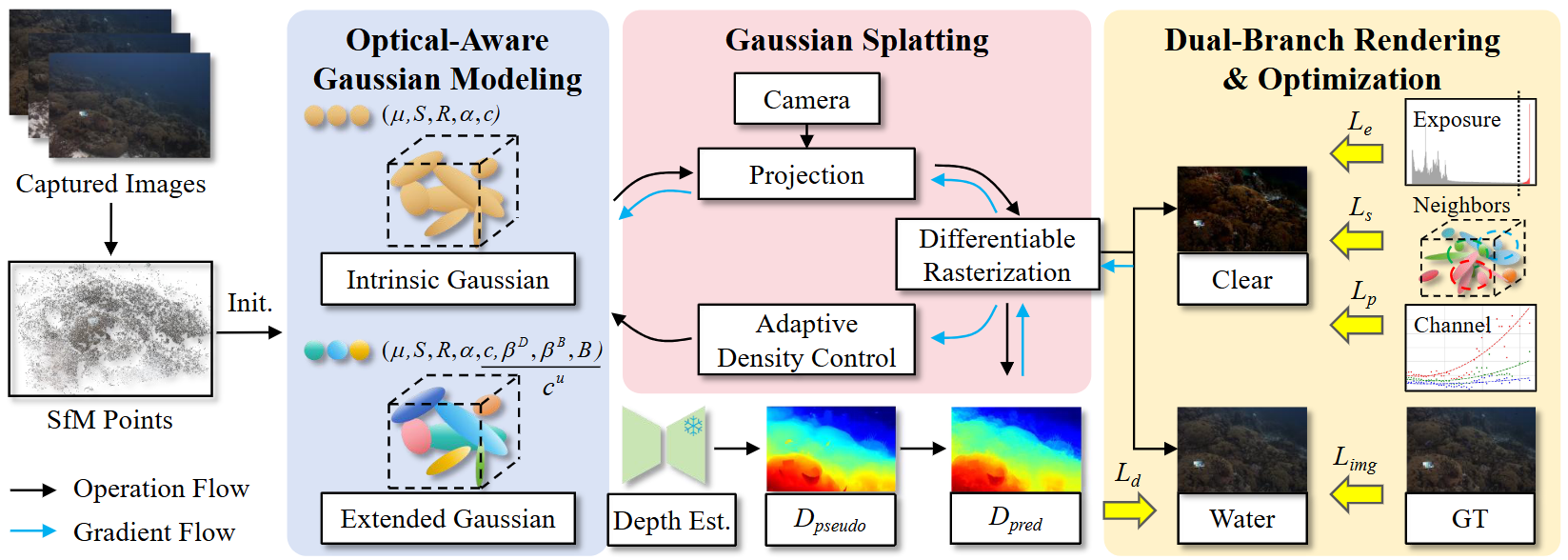 Captured Images

SfM Points

Init.

Operation Flow

Gradient Flow

Optical-Aware Gaussian Modeling

$(\mu, S, R, \alpha, c)$

Intrinsic Gaussian

$(\mu, S, R, \alpha, c, \beta^D, \beta^B, B)$
$c^u$

Extended Gaussian

Gaussian Splatting

Camera

Projection

Differentiable Rasterization

Adaptive Density Control

Depth Est.

$D_{pseudo}$

$D_{pred}$

Dual-Branch Rendering & Optimization

$L_e$

Exposure

$L_s$

Neighbors

$L_p$

Channel

Clear

$L_d$

Water

$L_{img}$

GT